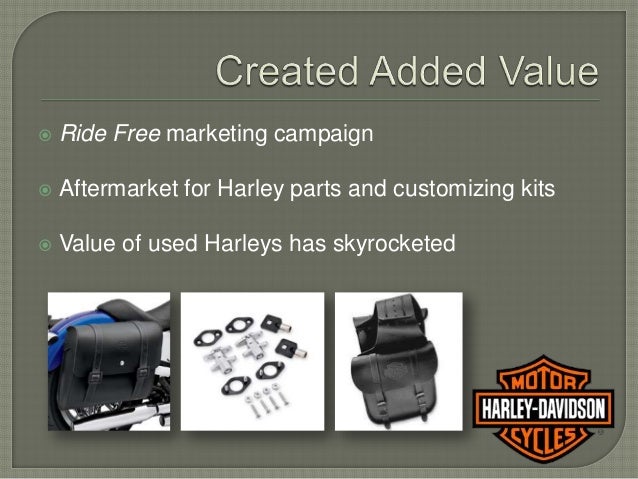 Created Added Value

Ride Free marketing campaign

Aftermarket for Harley parts and customizing kits

Value of used Harleys has skyrocketed

MOTOR
HARLEY-DAVIDSON
CYCLES